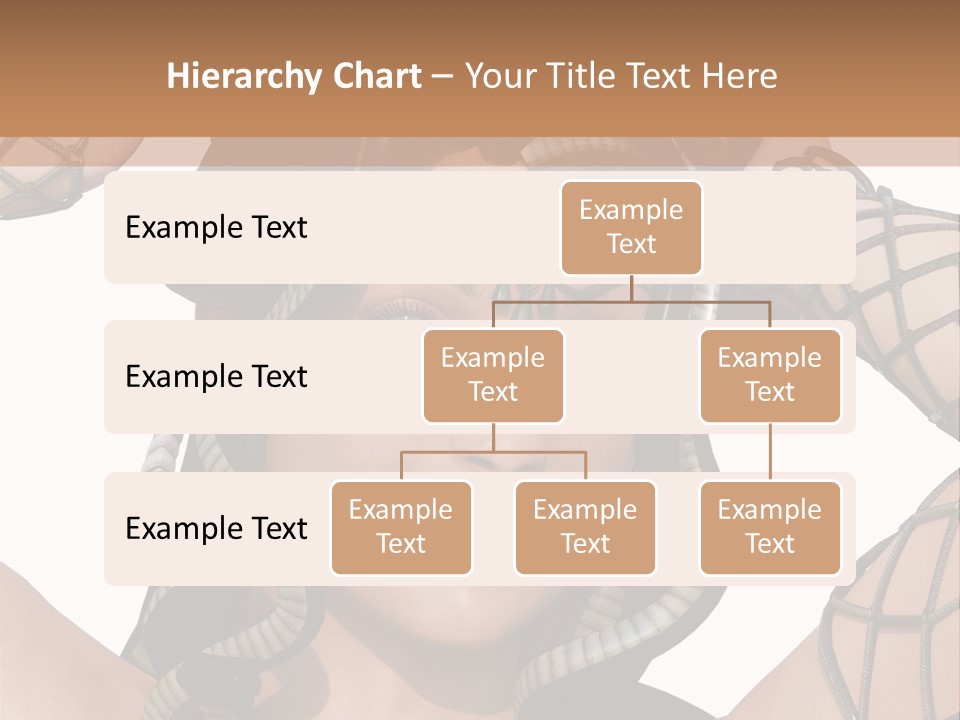 Hierarchy Chart – Your Title Text Here

Example Text

Example Text

Example Text

Example Text

Example Text

Example Text

Example Text

Example Text

Example Text